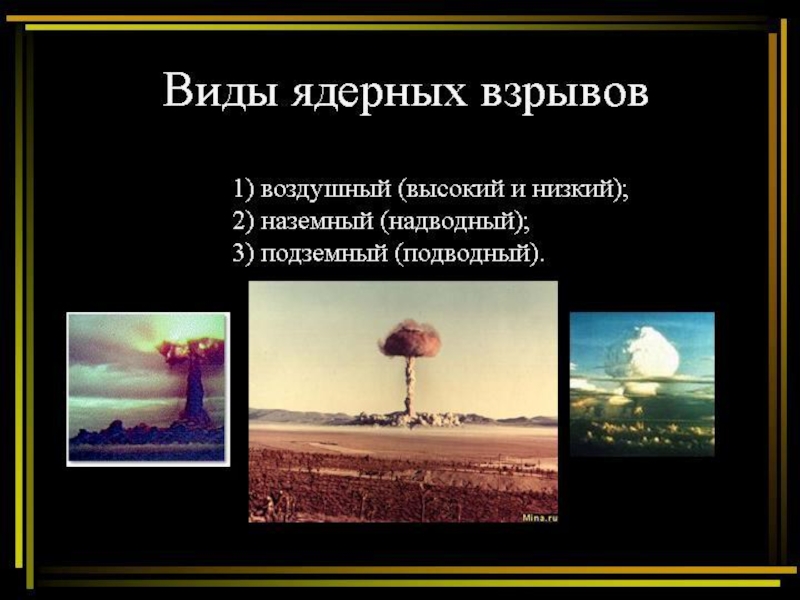 Виды ядерных взрывов

1) воздушный (высокий и низкий);
2) наземный (надводный);
3) подземный (подводный).

Mina.ru